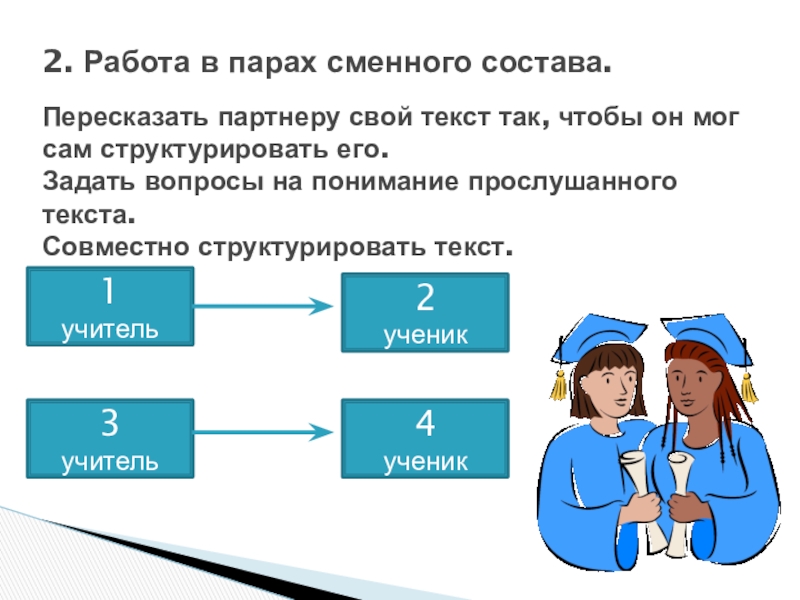 2. Работа в парах сменного состава.

Пересказать партнеру свой текст так, чтобы он мог сам структурировать его.
Задать вопросы на понимание прослушанного текста.
Совместно структурировать текст.

1
учитель

2
ученик

3
учитель

4
ученик